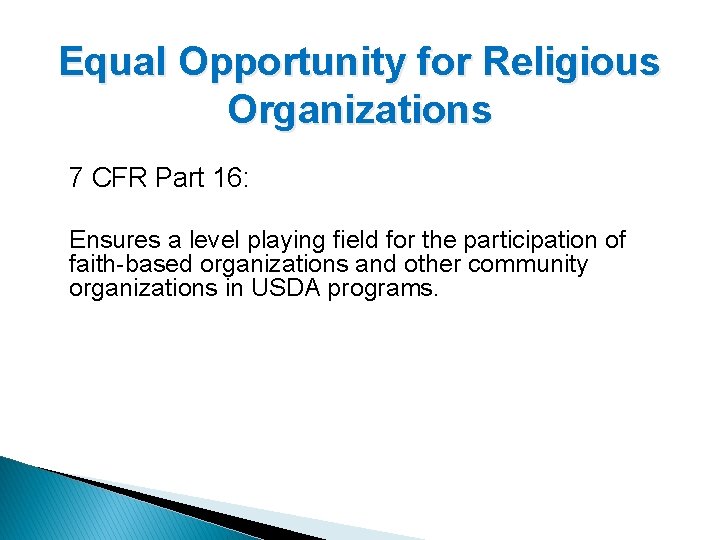 Equal Opportunity for Religious Organizations

7 CFR Part 16:

Ensures a level playing field for the participation of faith-based organizations and other community organizations in USDA programs.